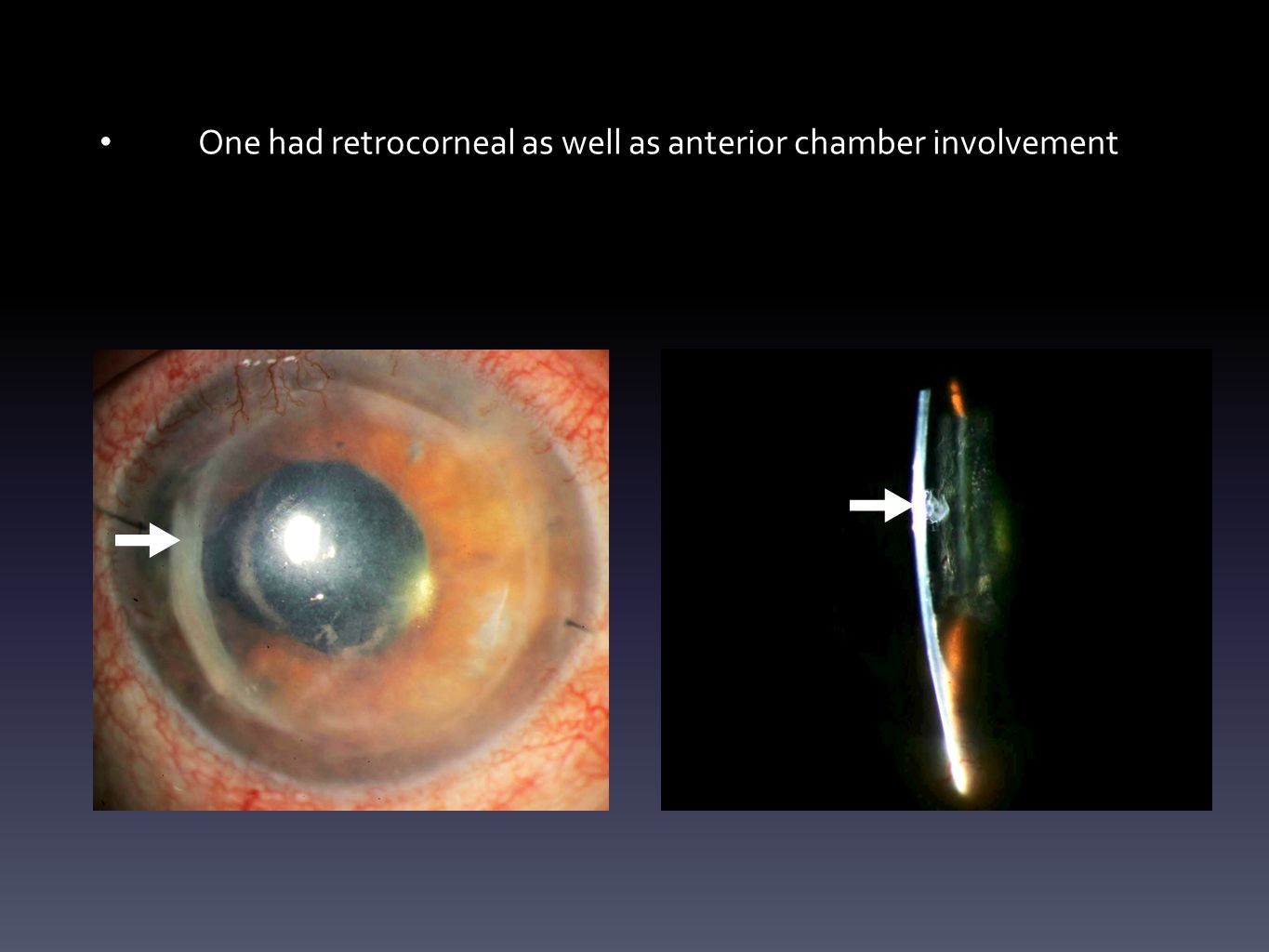 • One had retrocorneal as well as anterior chamber involvement